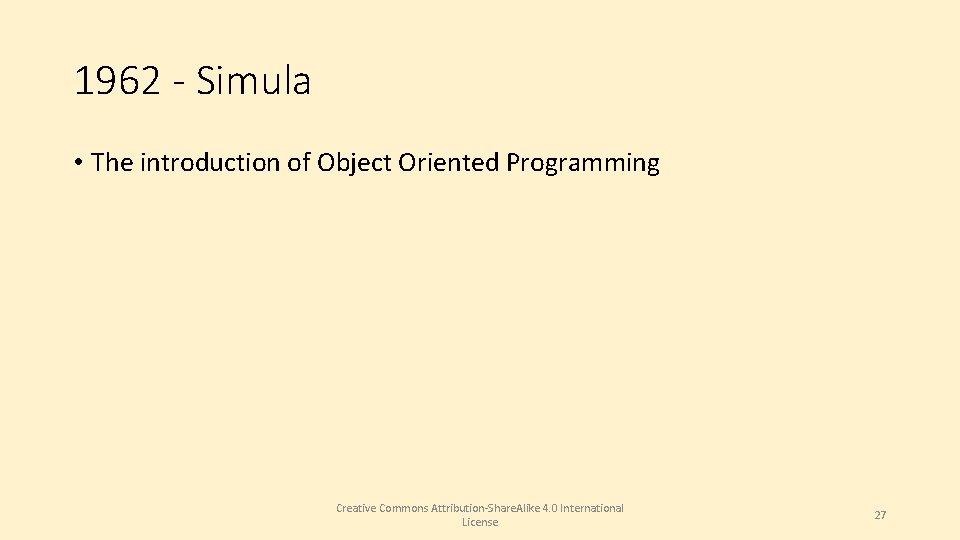 1962 - Simula

• The introduction of Object Oriented Programming

Creative Commons Attribution-ShareAlike 4.0 International License

27